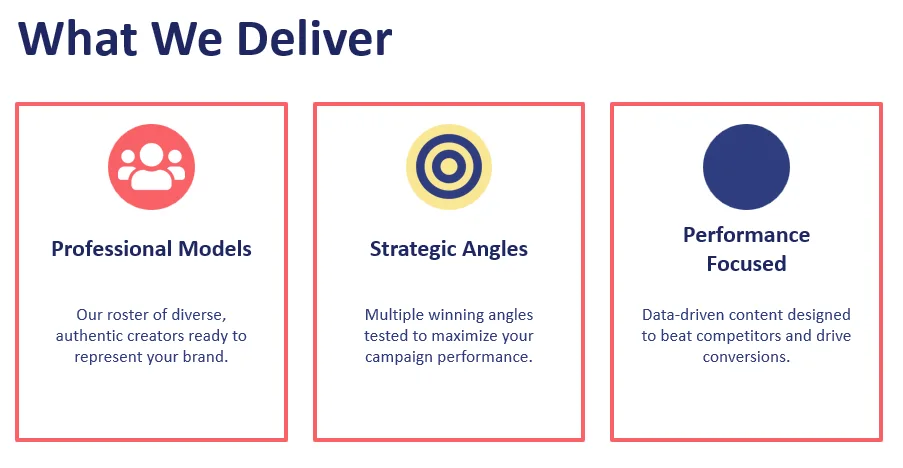 What We Deliver

Professional Models

Our roster of diverse, authentic creators ready to represent your brand.

Strategic Angles

Multiple winning angles tested to maximize your campaign performance.

Performance Focused

Data-driven content designed to beat competitors and drive conversions.